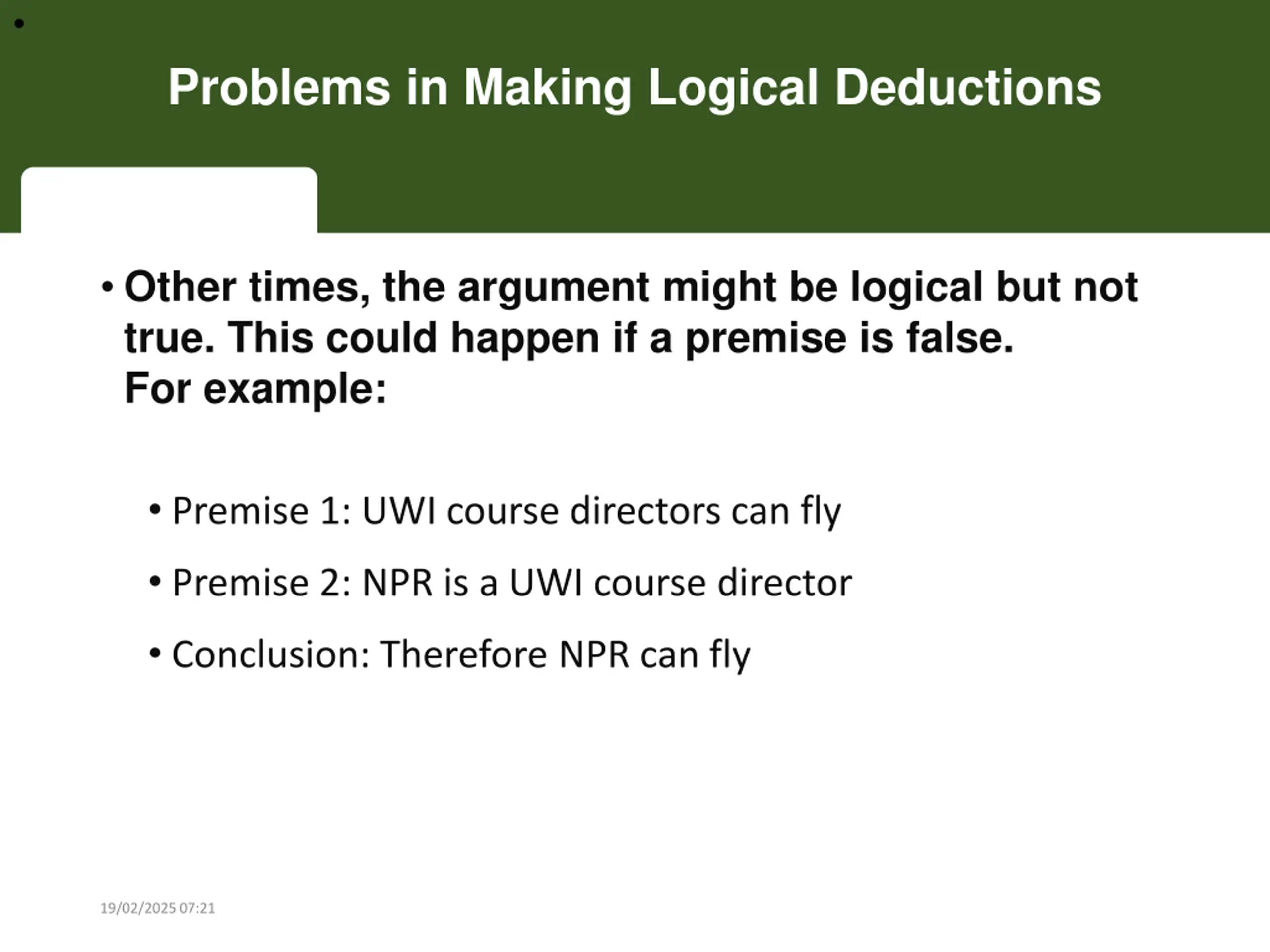 •

Problems in Making Logical Deductions

• Other times, the argument might be logical but not true. This could happen if a premise is false.
For example:

• Premise 1: UWI course directors can fly

• Premise 2: NPR is a UWI course director

• Conclusion: Therefore NPR can fly

19/02/2025 07:21